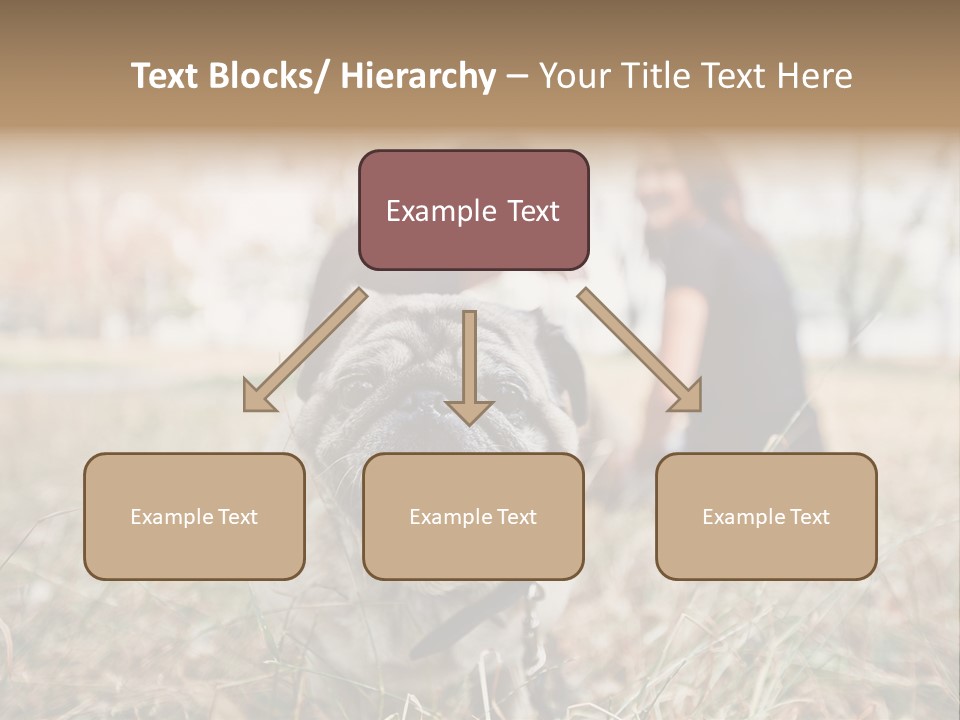 Text Blocks/ Hierarchy – Your Title Text Here

Example Text

Example Text

Example Text

Example Text